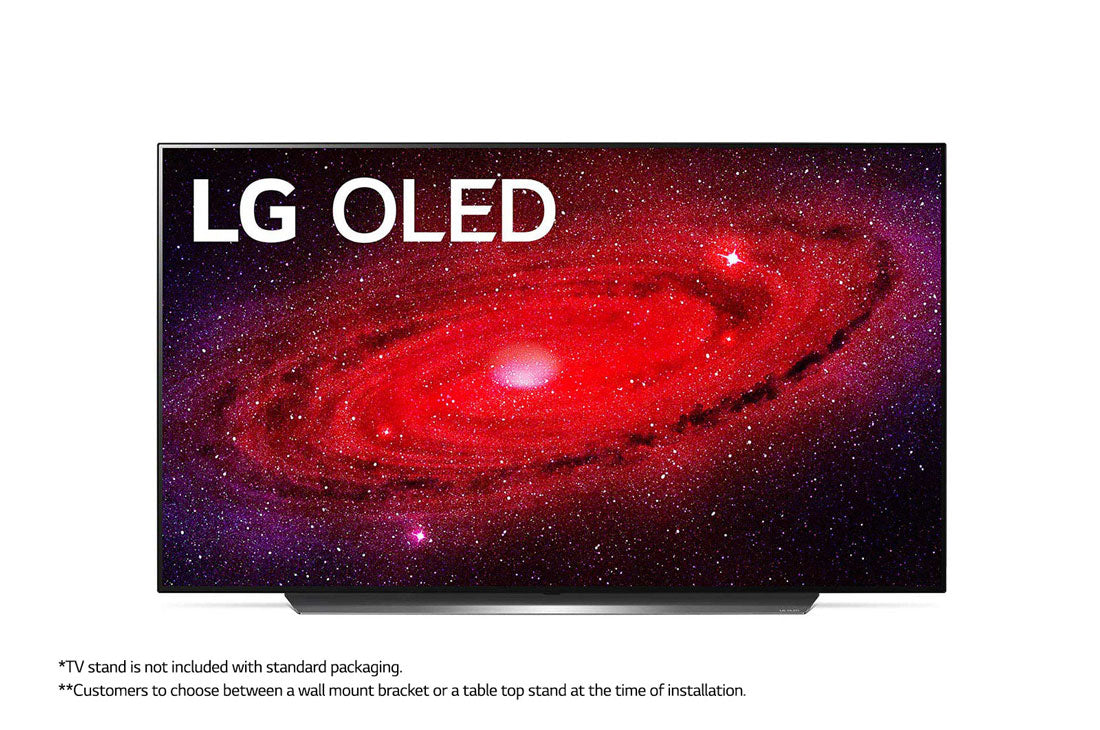 LG OLED

*TV stand is not included with standard packaging.
**Customers to choose between a wall mount bracket or a table top stand at the time of installation.